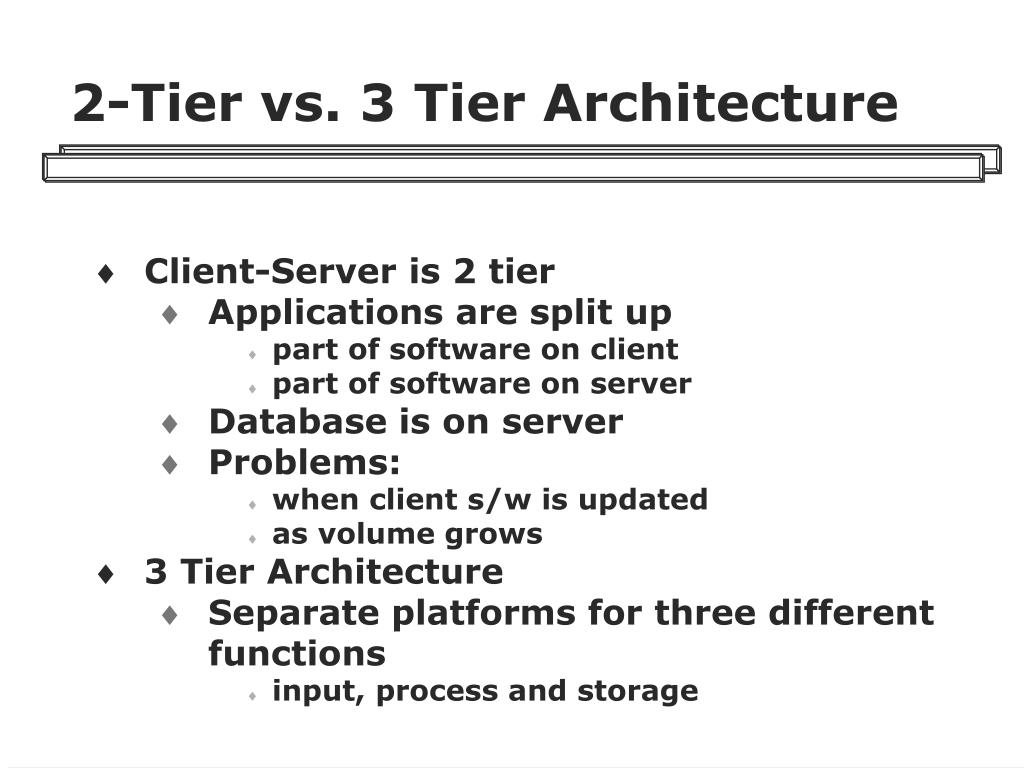 2-Tier vs. 3 Tier Architecture

♦ Client-Server is 2 tier
♦ Applications are split up
♦ part of software on client
♦ part of software on server
♦ Database is on server
♦ Problems:
♦ when client s/w is updated
♦ as volume grows
♦ 3 Tier Architecture
♦ Separate platforms for three different functions
♦ input, process and storage